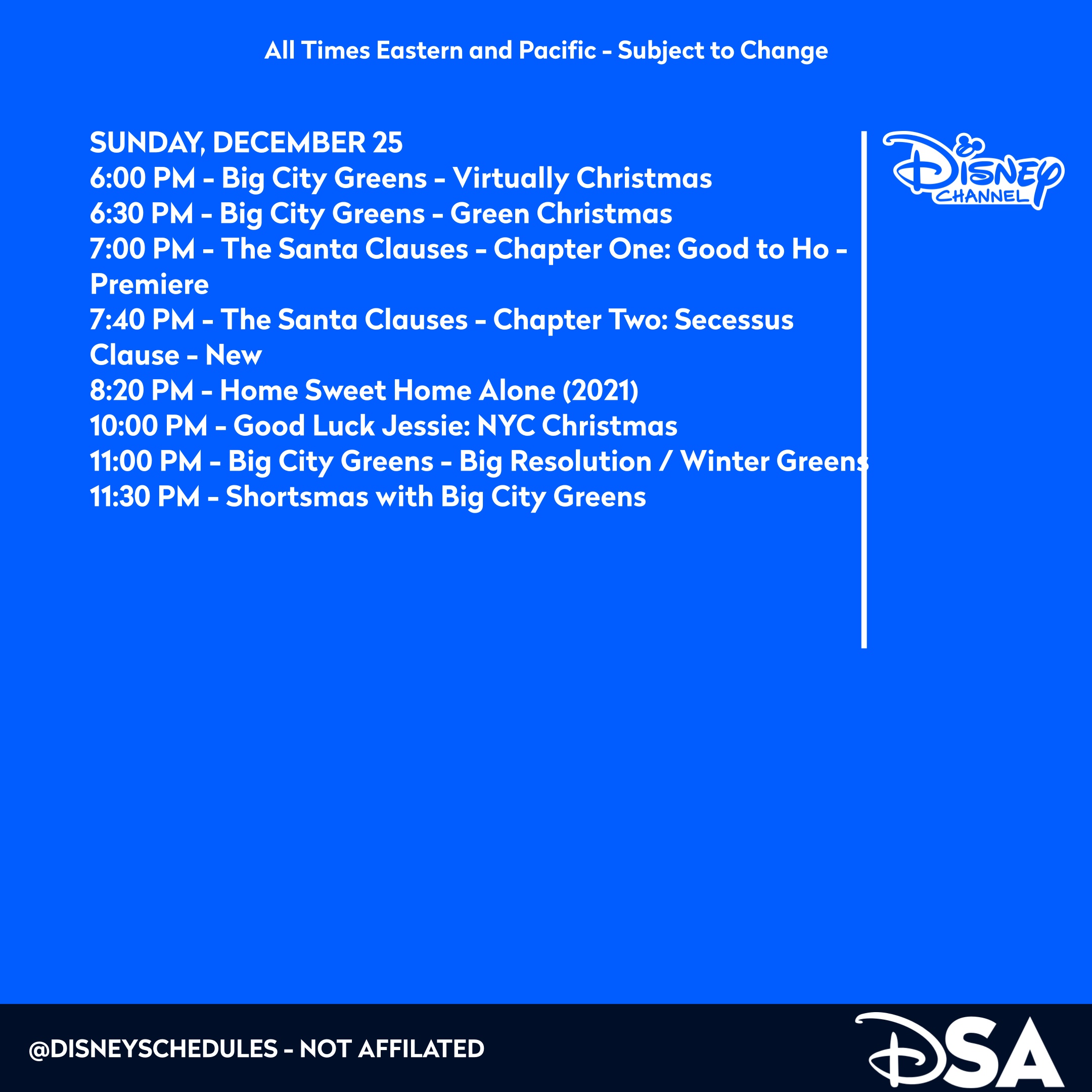 All Times Eastern and Pacific - Subject to Change

SUNDAY, DECEMBER 25
6:00 PM - Big City Greens - Virtually Christmas
6:30 PM - Big City Greens - Green Christmas
7:00 PM - The Santa Clauses - Chapter One: Good to Ho - Premiere
7:40 PM - The Santa Clauses - Chapter Two: Secessus Clause - New
8:20 PM - Home Sweet Home Alone (2021)
10:00 PM - Good Luck Jessie: NYC Christmas
11:00 PM - Big City Greens - Big Resolution / Winter Greens
11:30 PM - Shortsmas with Big City Greens

Disney CHANNEL

@DISNEYSCHEDULES - NOT AFFILATED

DSA